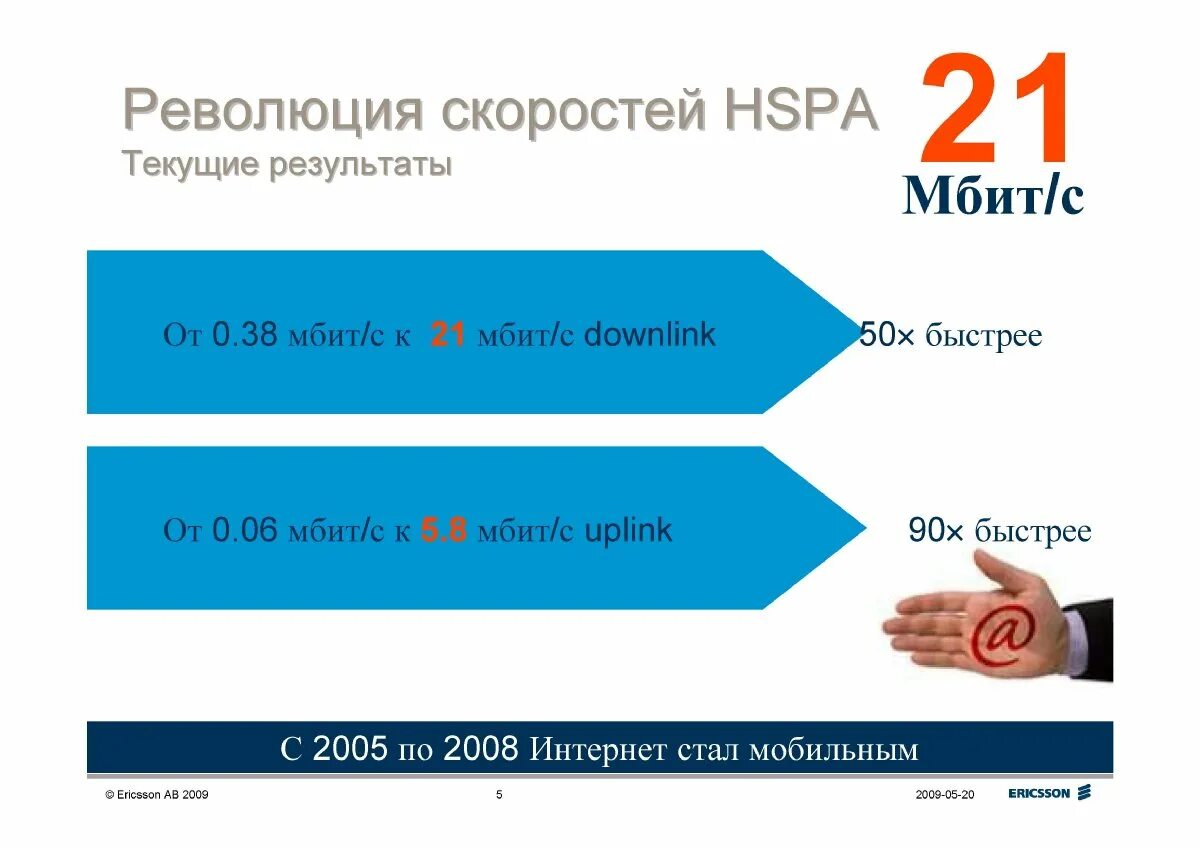 Революция скоростей HSPA
Текущие результаты

21
Мбит/с

От 0.38 мбит/с к 21 мбит/с downlink

50× быстрее

От 0.06 мбит/с к 5.8 мбит/с uplink

90× быстрее

@

С 2005 по 2008 Интернет стал мобильным

© Ericsson AB 2009 5 2009-05-20 ERICSSON